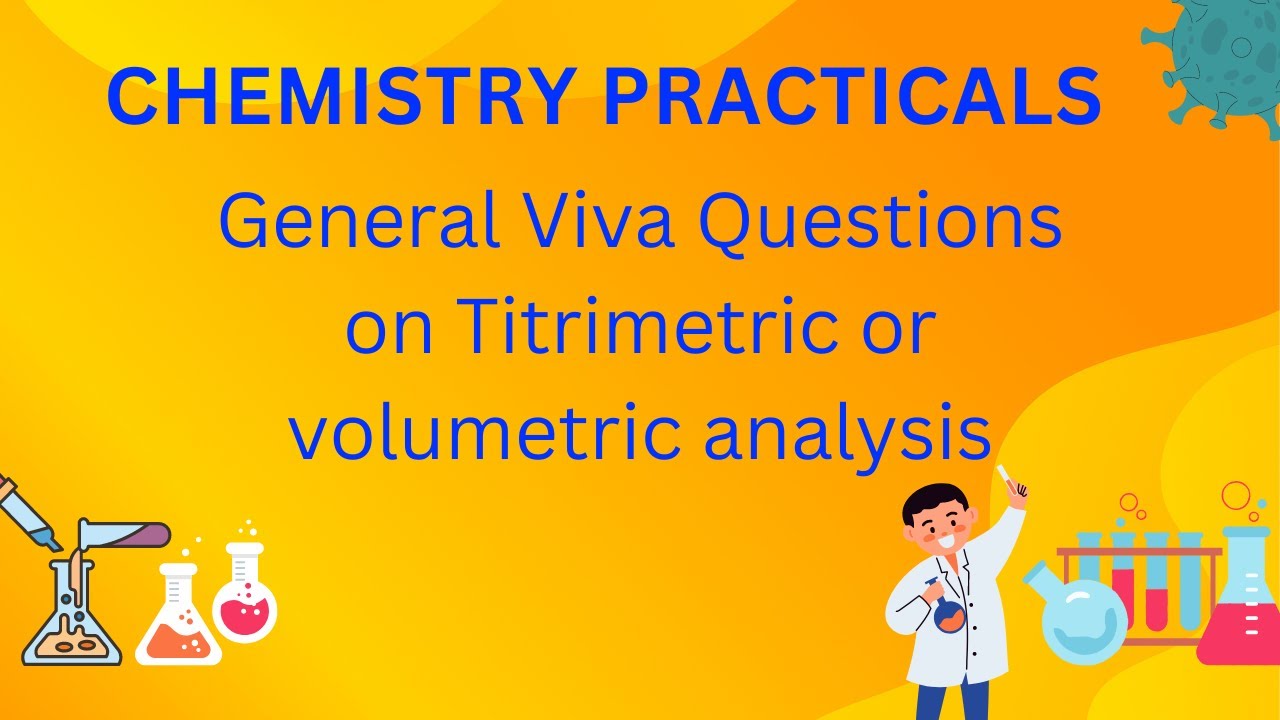 CHEMISTRY PRACTICALS

General Viva Questions on Titrimetric or volumetric analysis